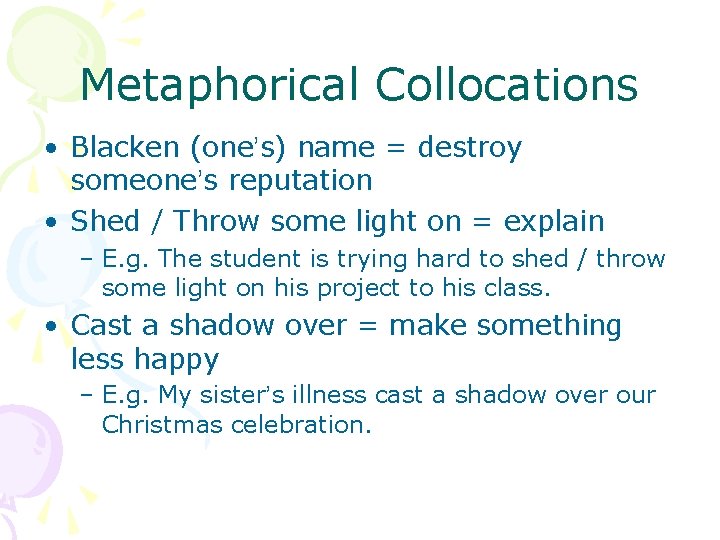 Metaphorical Collocations

• Blacken (one's) name = destroy someone's reputation
• Shed / Throw some light on = explain
  – E.g. The student is trying hard to shed / throw some light on his project to his class.
• Cast a shadow over = make something less happy
  – E.g. My sister's illness cast a shadow over our Christmas celebration.